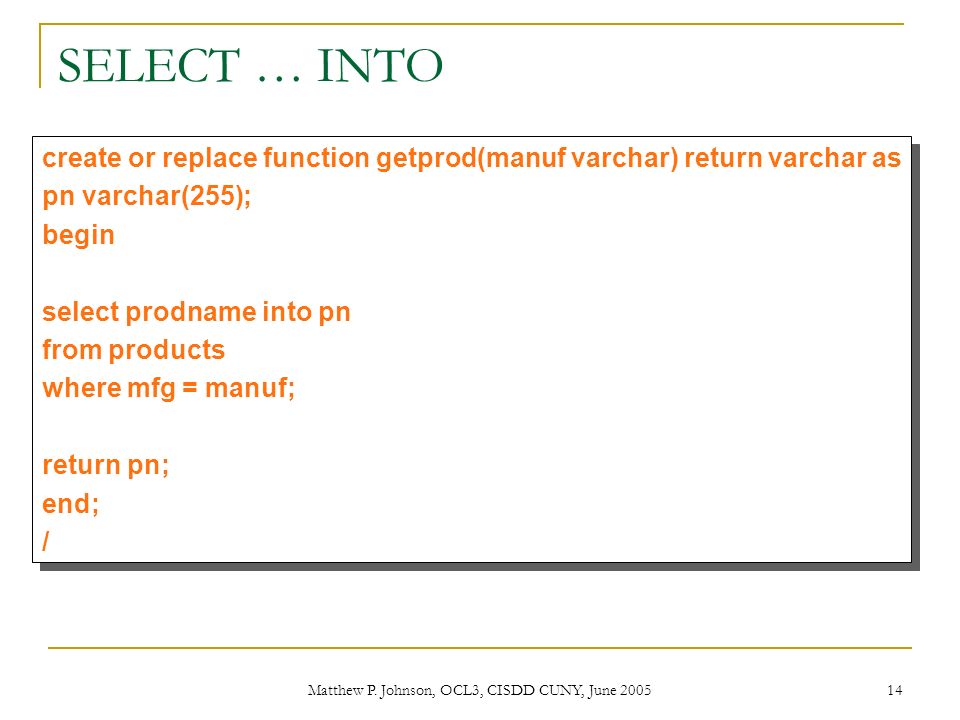 SELECT … INTO

create or replace function getprod(manuf varchar) return varchar as
pn varchar(255);
begin

select prodname into pn
from products
where mfg = manuf;

return pn;
end;
/

Matthew P. Johnson, OCL3, CISDD CUNY, June 2005

14